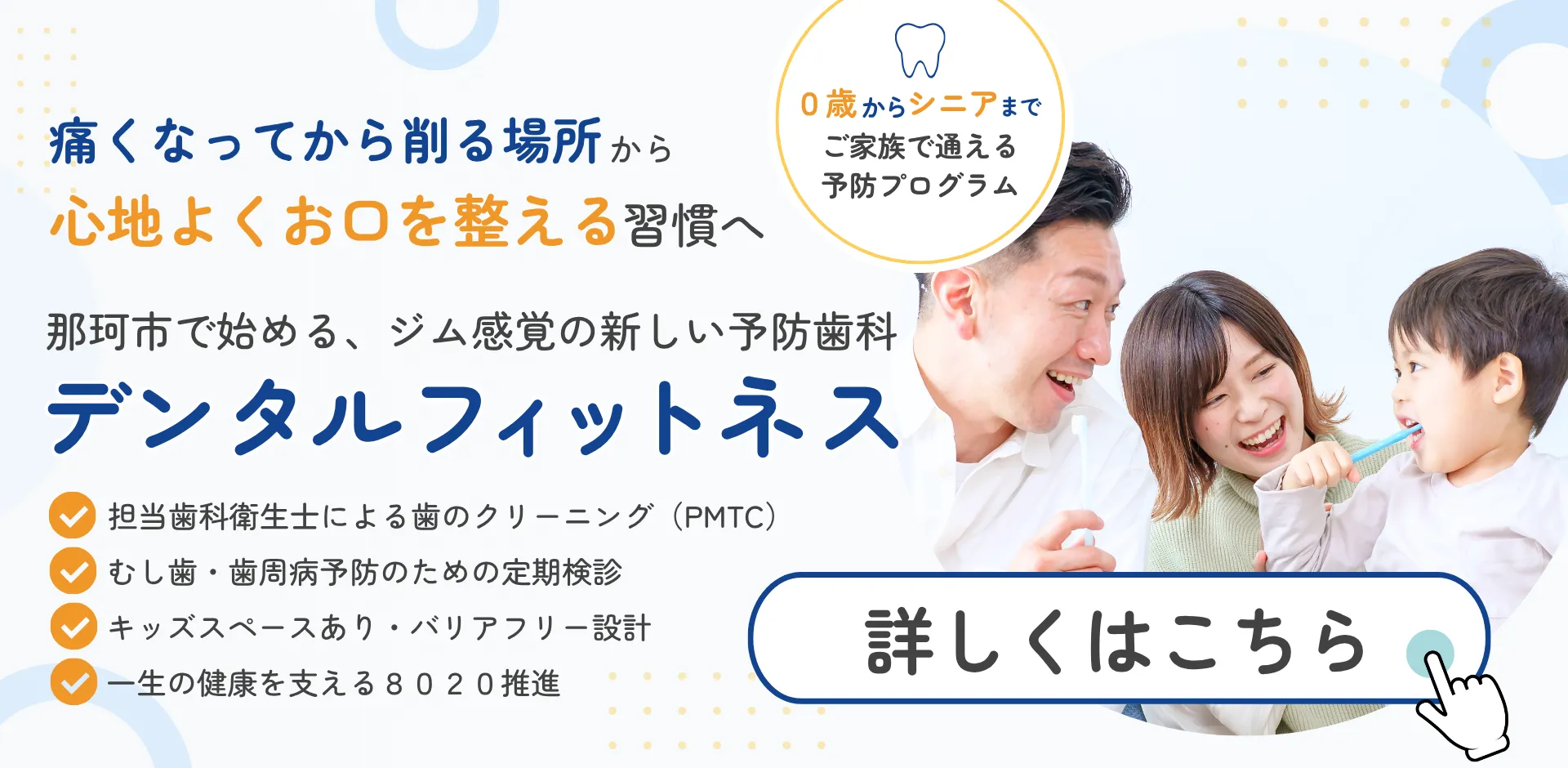 痛くなってから削る場所から
心地よくお口を整える習慣へ

0歳からシニアまで
ご家族で通える
予防プログラム

那珂市で始める、ジム感覚の新しい予防歯科
デンタルフィットネス

担当歯科衛生士による歯のクリーニング（PMTC）
むし歯・歯周病予防のための定期検診
キッズスペースあり・バリアフリー設計
一生の健康を支える８０２０推進

詳しくはこちら